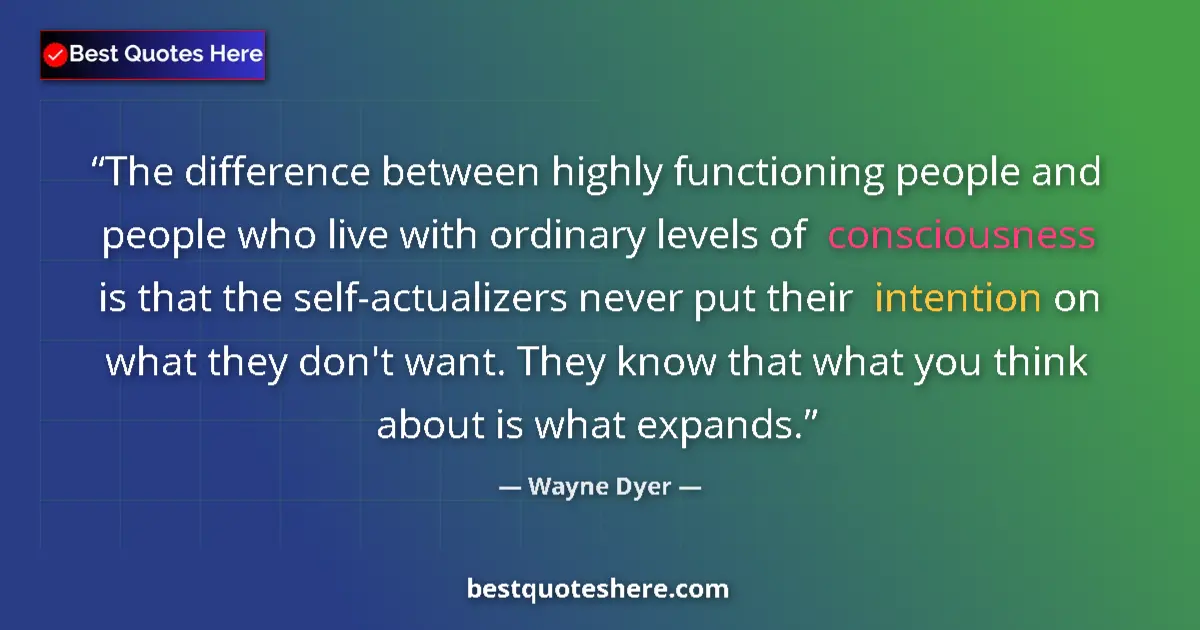 Best Quotes Here

“The difference between highly functioning people and people who live with ordinary levels of consciousness is that the self-actualizers never put their intention on what they don't want. They know that what you think about is what expands.”

— Wayne Dyer —

bestquoteshere.com